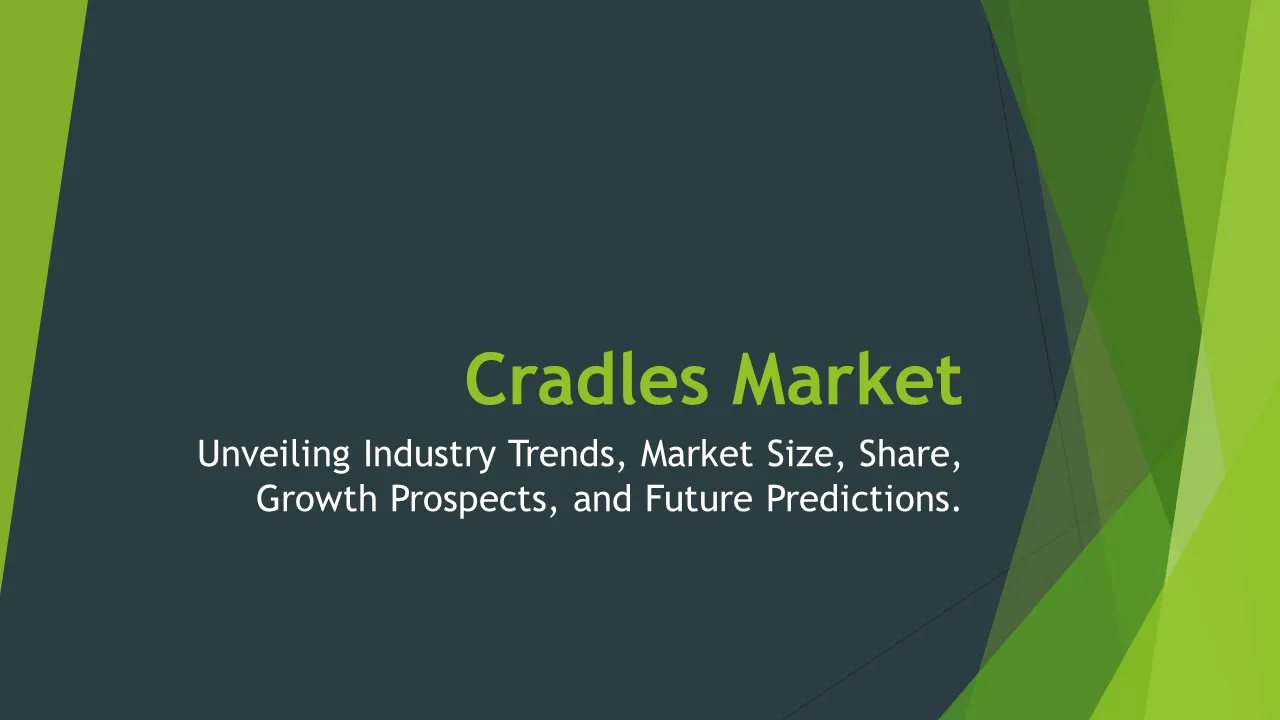 Cradles Market

Unveiling Industry Trends, Market Size, Share, Growth Prospects, and Future Predictions.